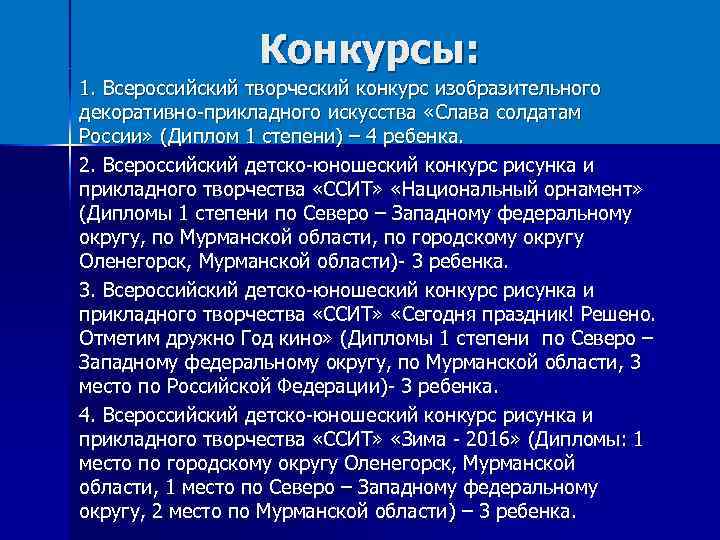 Конкурсы:

1. Всероссийский творческий конкурс изобразительного декоративно-прикладного искусства «Слава солдатам России» (Диплом 1 степени) – 4 ребенка.

2. Всероссийский детско-юношеский конкурс рисунка и прикладного творчества «ССИТ» «Национальный орнамент» (Дипломы 1 степени по Северо – Западному федеральному округу, по Мурманской области, по городскому округу Оленегорск, Мурманской области)- 3 ребенка.

3. Всероссийский детско-юношеский конкурс рисунка и прикладного творчества «ССИТ» «Сегодня праздник! Решено. Отметим дружно Год кино» (Дипломы 1 степени по Северо – Западному федеральному округу, по Мурманской области, 3 место по Российской Федерации)- 3 ребенка.

4. Всероссийский детско-юношеский конкурс рисунка и прикладного творчества «ССИТ» «Зима - 2016» (Дипломы: 1 место по городскому округу Оленегорск, Мурманской области, 1 место по Северо – Западному федеральному округу, 2 место по Мурманской области) – 3 ребенка.